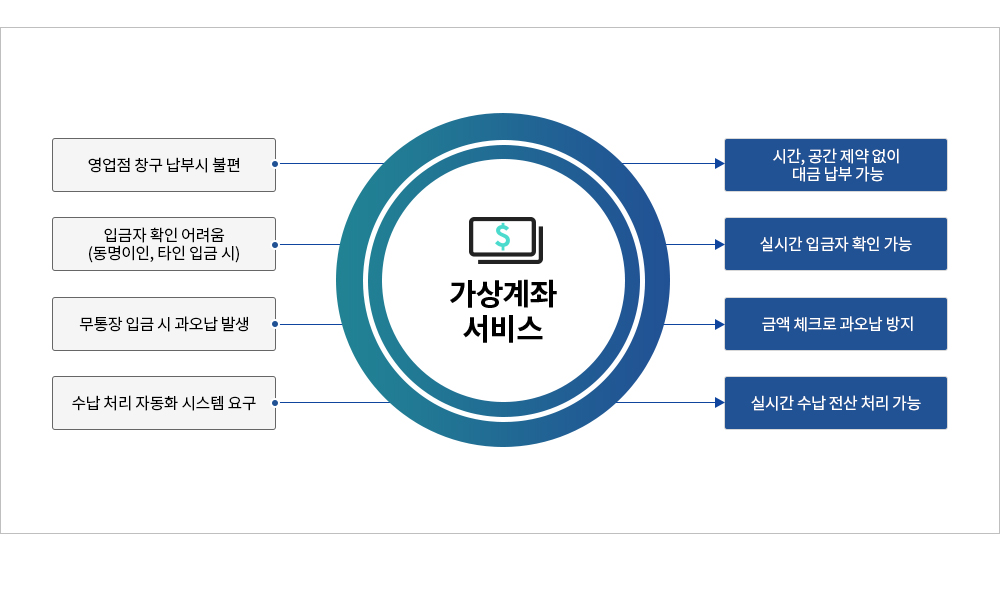 영업점 창구 납부시 불편

입금자 확인 어려움
(동명이인, 타인 입금 시)

무통장 입금 시 과오납 발생

수납 처리 자동화 시스템 요구

$

가상계좌
서비스

시간, 공간 제약 없이
대금 납부 가능

실시간 입금자 확인 가능

금액 체크로 과오납 방지

실시간 수납 전산 처리 가능